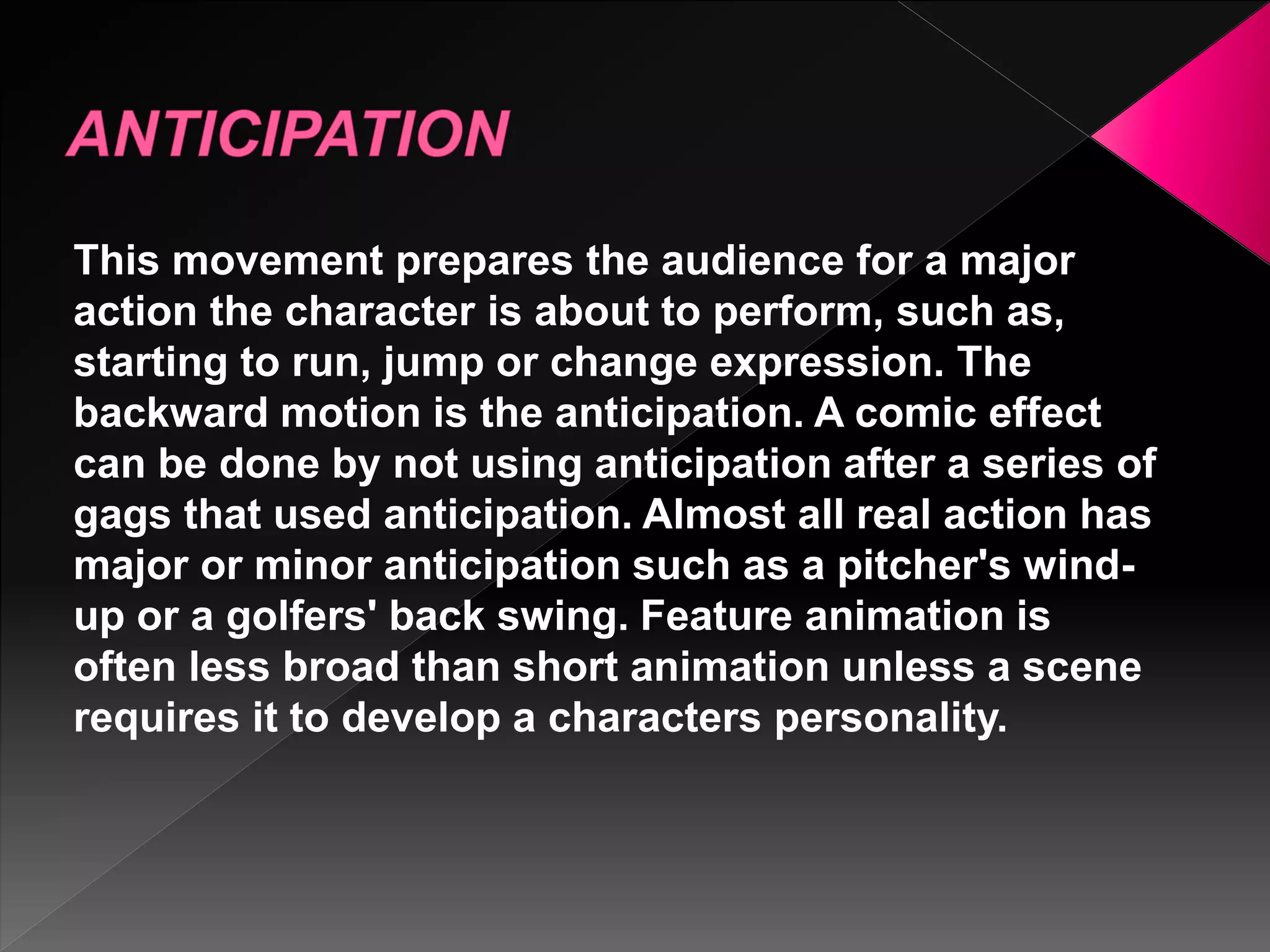 ANTICIPATION

This movement prepares the audience for a major action the character is about to perform, such as, starting to run, jump or change expression. The backward motion is the anticipation. A comic effect can be done by not using anticipation after a series of gags that used anticipation. Almost all real action has major or minor anticipation such as a pitcher's wind-up or a golfers' back swing. Feature animation is often less broad than short animation unless a scene requires it to develop a characters personality.